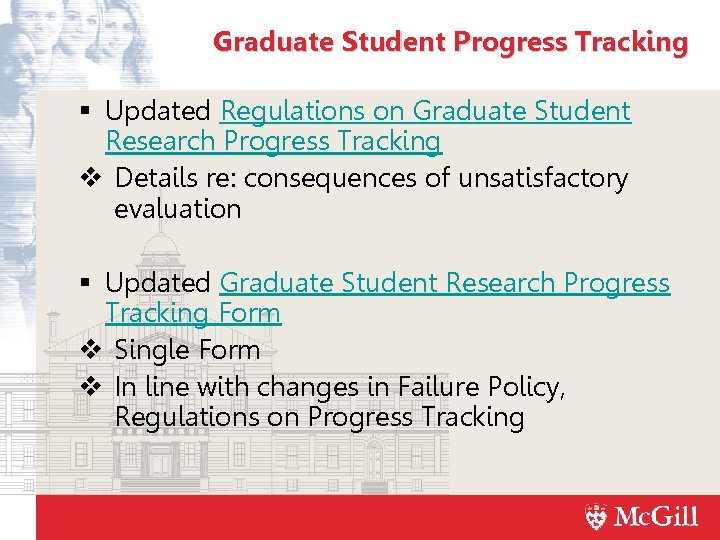 Graduate Student Progress Tracking

▪ Updated Regulations on Graduate Student Research Progress Tracking
❖ Details re: consequences of unsatisfactory evaluation

▪ Updated Graduate Student Research Progress Tracking Form
❖ Single Form
❖ In line with changes in Failure Policy, Regulations on Progress Tracking

McGill